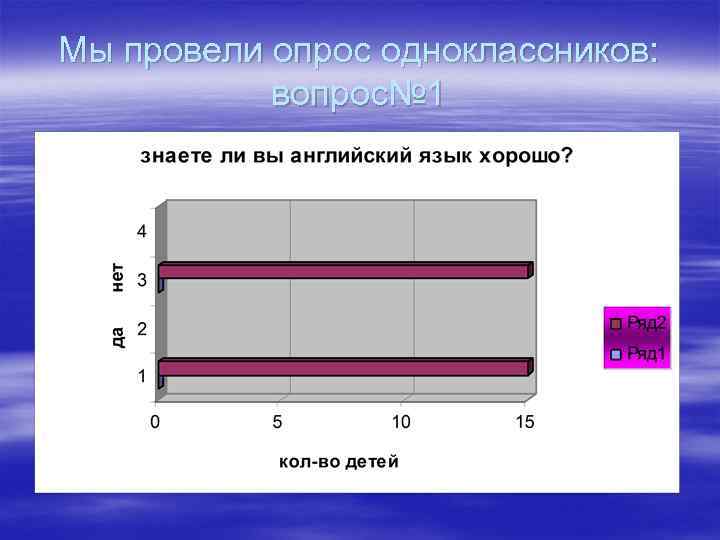 Мы провели опрос одноклассников: вопрос№1

знаете ли вы английский язык хорошо?

да нет

4
3
2
1

0 5 10 15

кол-во детей

Ряд2
Ряд1